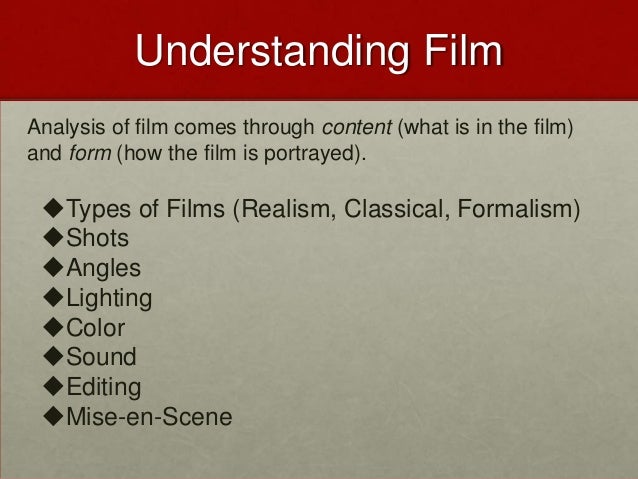 Understanding Film

Analysis of film comes through content (what is in the film) and form (how the film is portrayed).

◆Types of Films (Realism, Classical, Formalism)
◆Shots
◆Angles
◆Lighting
◆Color
◆Sound
◆Editing
◆Mise-en-Scene